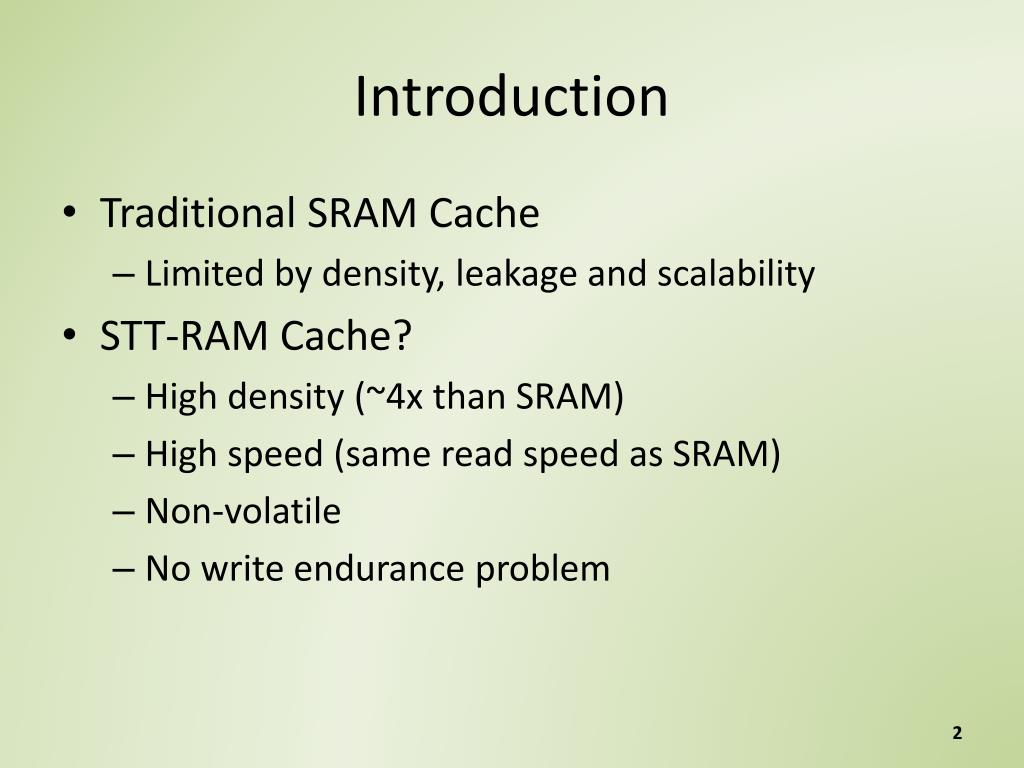 Introduction

• Traditional SRAM Cache
– Limited by density, leakage and scalability
• STT-RAM Cache?
– High density (~4x than SRAM)
– High speed (same read speed as SRAM)
– Non-volatile
– No write endurance problem

2